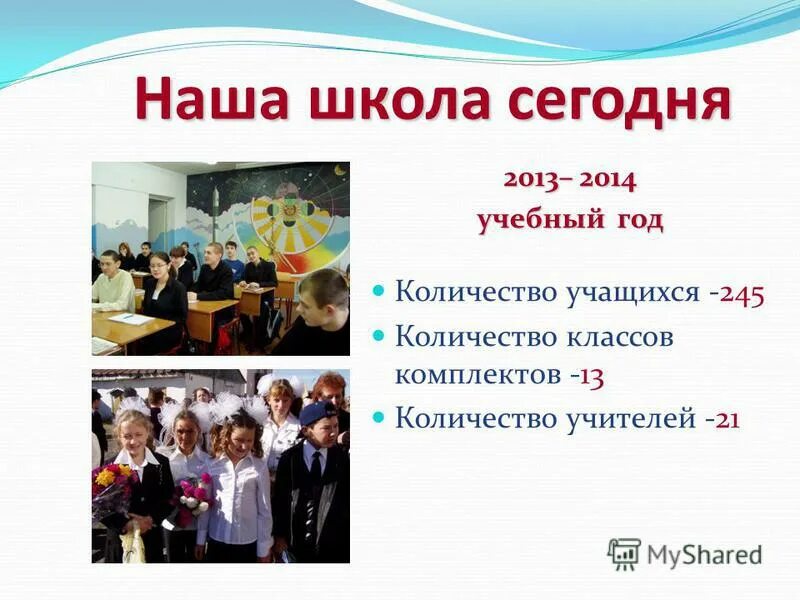 Наша школа сегодня

2013– 2014
учебный год

Количество учащихся -245
Количество классов комплектов -13
Количество учителей -21

MyShared